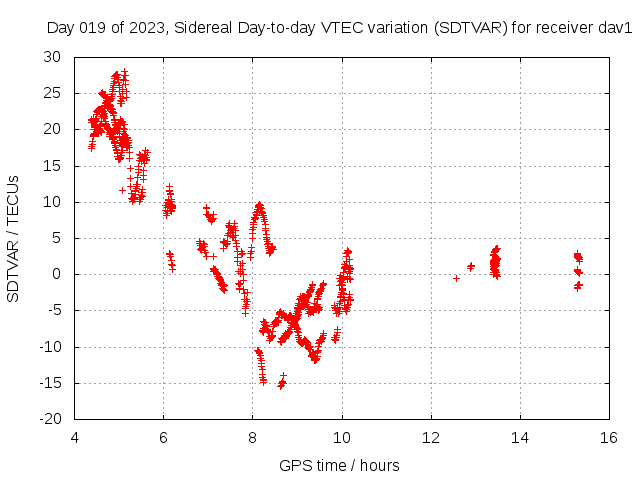 Day 019 of 2023, Sidereal Day-to-day VTEC variation (SDTVAR) for receiver dav1

SDTVAR / TECUs

30
25
20
15
10
5
0
-5
-10
-15
-20

4
6
8
10
12
14
16

GPS time / hours